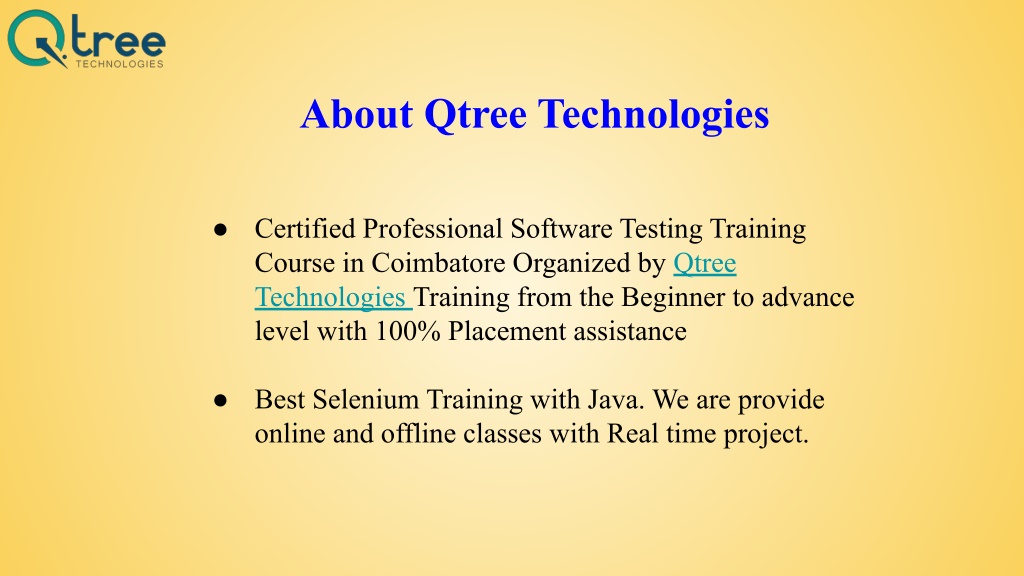 Qtree
TECHNOLOGIES

About Qtree Technologies

● Certified Professional Software Testing Training Course in Coimbatore Organized by Qtree Technologies Training from the Beginner to advance level with 100% Placement assistance

● Best Selenium Training with Java. We are provide online and offline classes with Real time project.